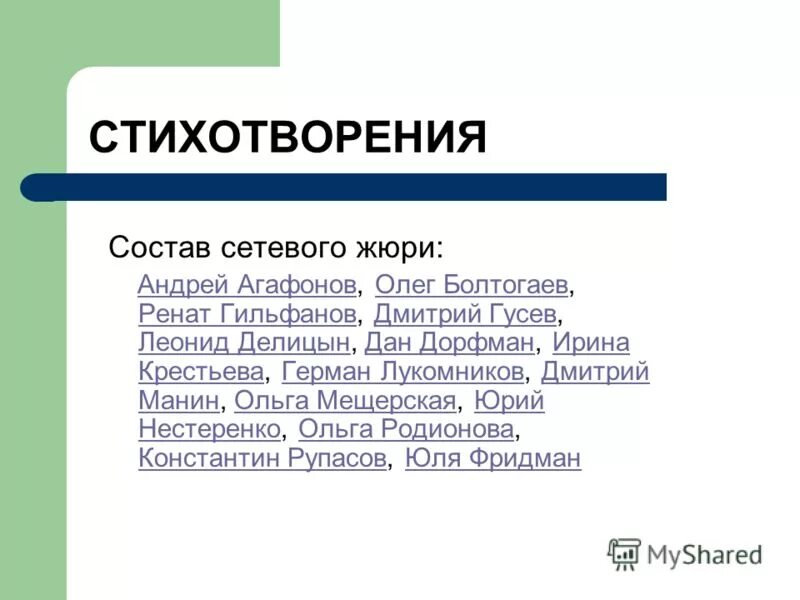 СТИХОТВОРЕНИЯ

Состав сетевого жюри:

Андрей Агафонов, Олег Болтогаев, Ренат Гильфанов, Дмитрий Гусев, Леонид Делицын, Дан Дорфман, Ирина Крестьева, Герман Лукомников, Дмитрий Манин, Ольга Мещерская, Юрий Нестеренко, Ольга Родионова, Константин Рупасов, Юля Фридман

MyShared